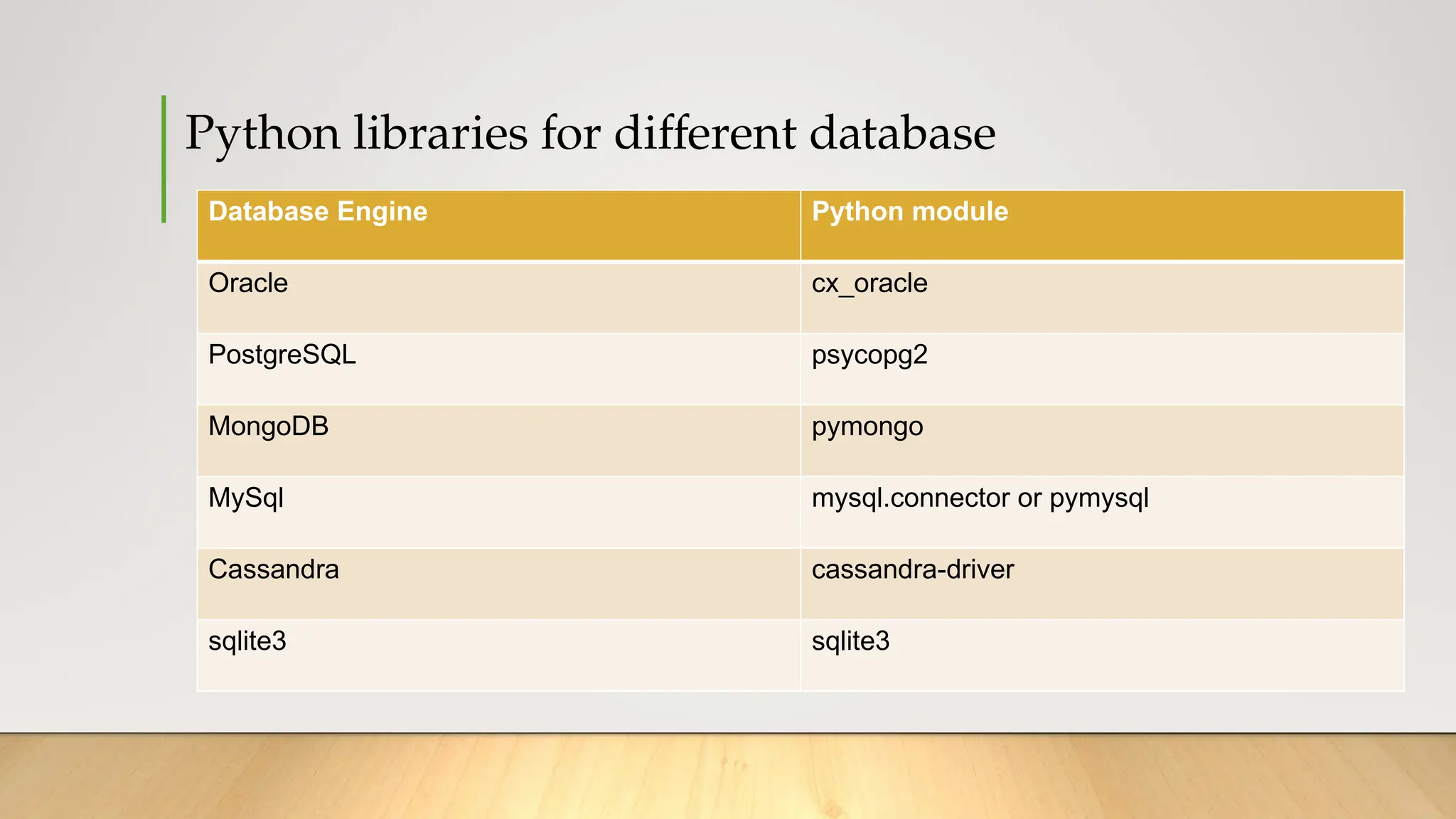 Python libraries for different database

| Database Engine | Python module |
|---|---|
| Oracle | cx_oracle |
| PostgreSQL | psycopg2 |
| MongoDB | pymongo |
| MySql | mysql.connector or pymysql |
| Cassandra | cassandra-driver |
| sqlite3 | sqlite3 |